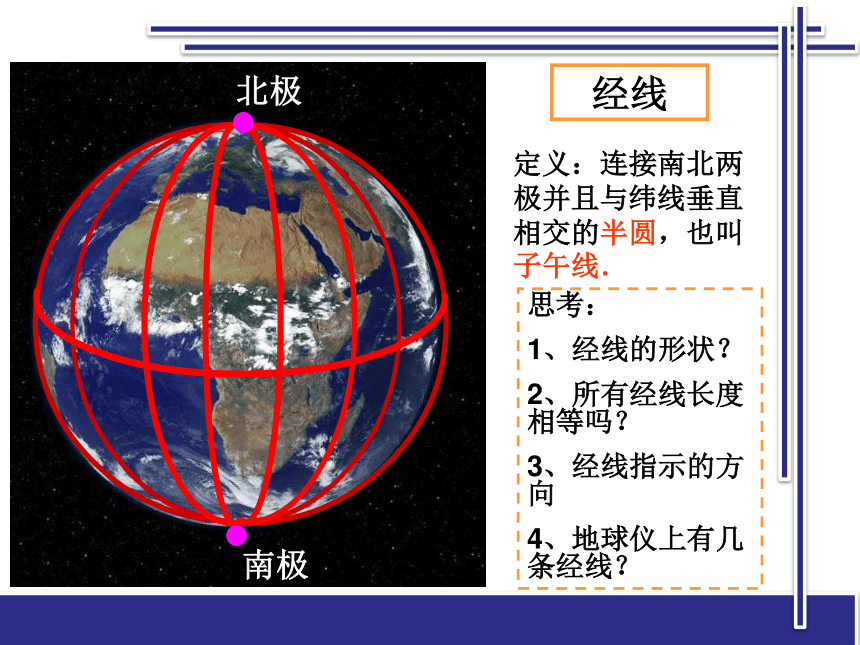 北极

南极

经线

定义：连接南北两极并且与纬线垂直相交的半圆，也叫子午线.

思考：

1、经线的形状？

2、所有经线长度相等吗？

3、经线指示的方向

4、地球仪上有几条经线？